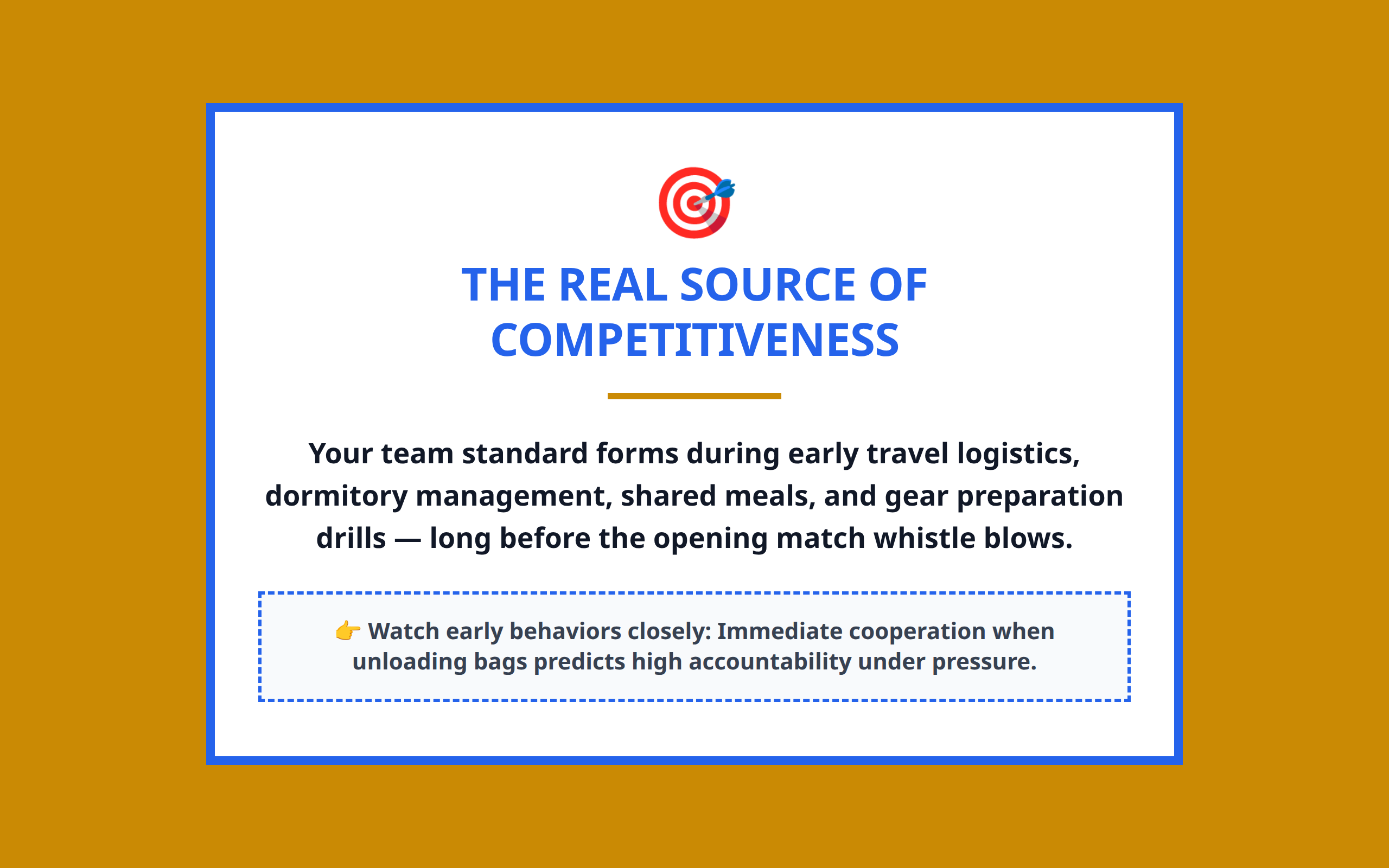 🎯

THE REAL SOURCE OF COMPETITIVENESS

Your team standard forms during early travel logistics, dormitory management, shared meals, and gear preparation drills — long before the opening match whistle blows.

👉 Watch early behaviors closely: Immediate cooperation when unloading bags predicts high accountability under pressure.